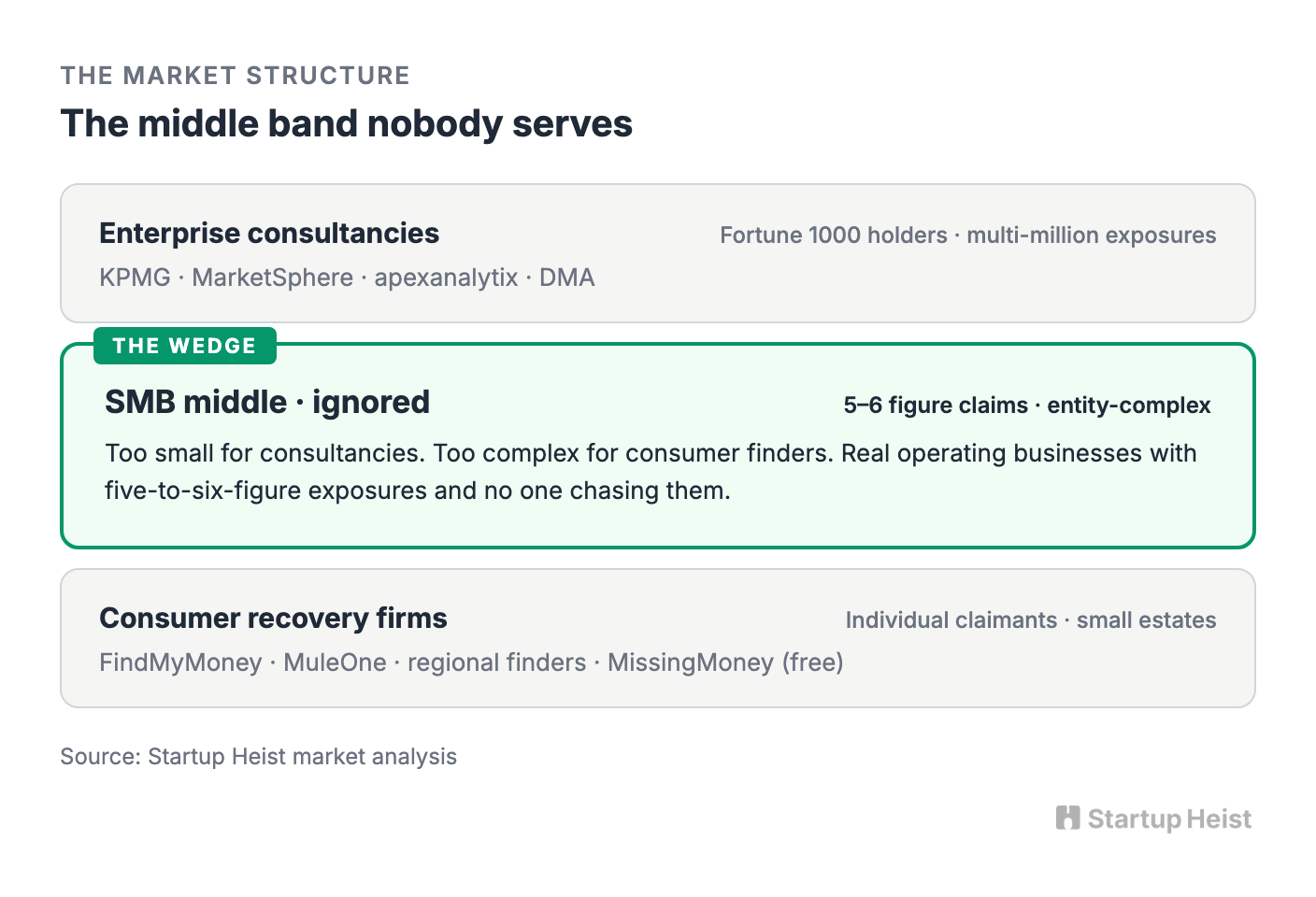 THE MARKET STRUCTURE

The middle band nobody serves

Enterprise consultancies

Fortune 1000 holders · multi-million exposures

KPMG · MarketSphere · apexanalytix · DMA

THE WEDGE

SMB middle · ignored

5–6 figure claims · entity-complex

Too small for consultancies. Too complex for consumer finders. Real operating businesses with five-to-six-figure exposures and no one chasing them.

Consumer recovery firms

Individual claimants · small estates

FindMyMoney · MuleOne · regional finders · MissingMoney (free)

Source: Startup Heist market analysis

Startup Heist